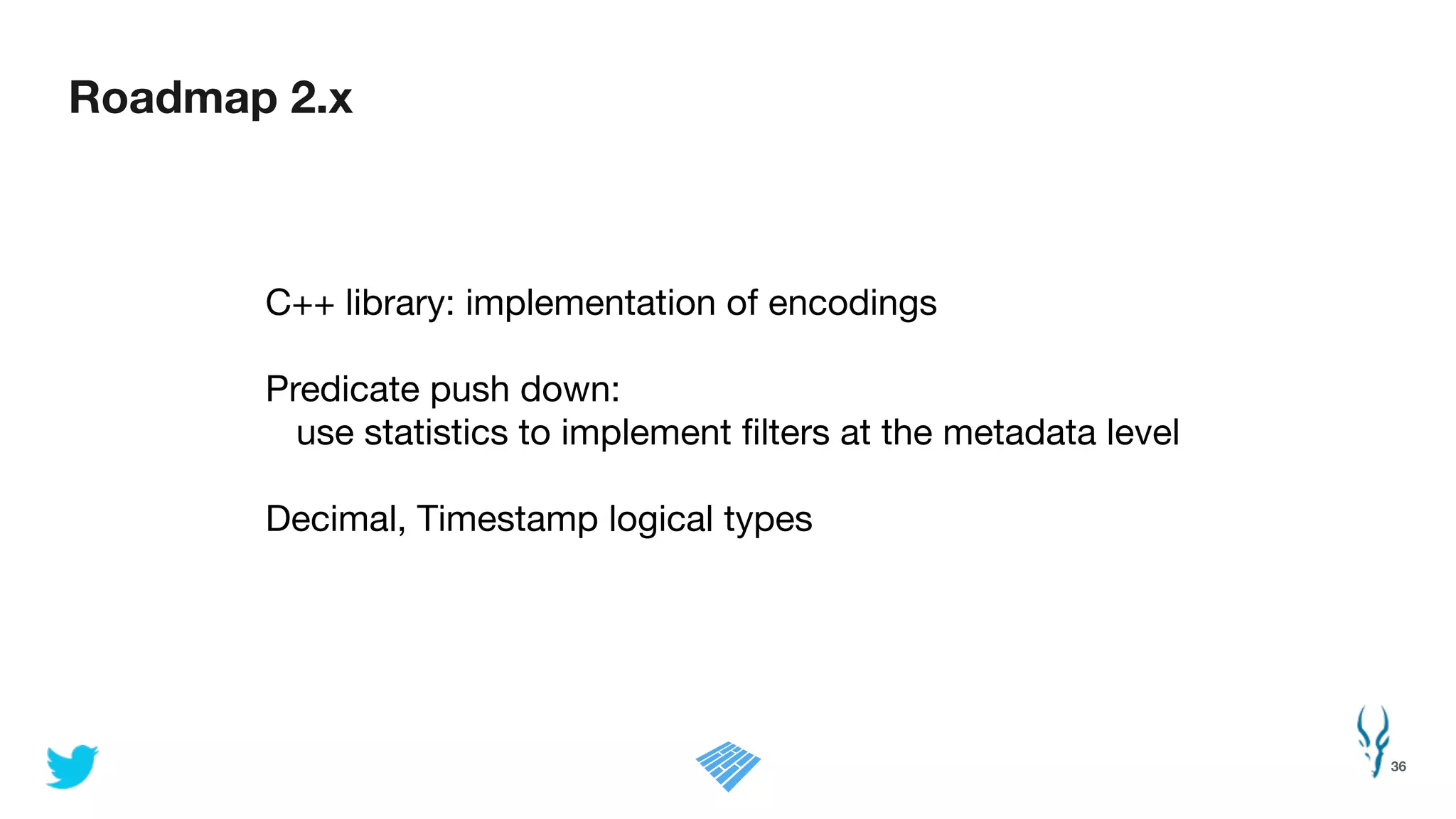 Roadmap 2.x

C++ library: implementation of encodings

Predicate push down:
use statistics to implement filters at the metadata level

Decimal, Timestamp logical types

36